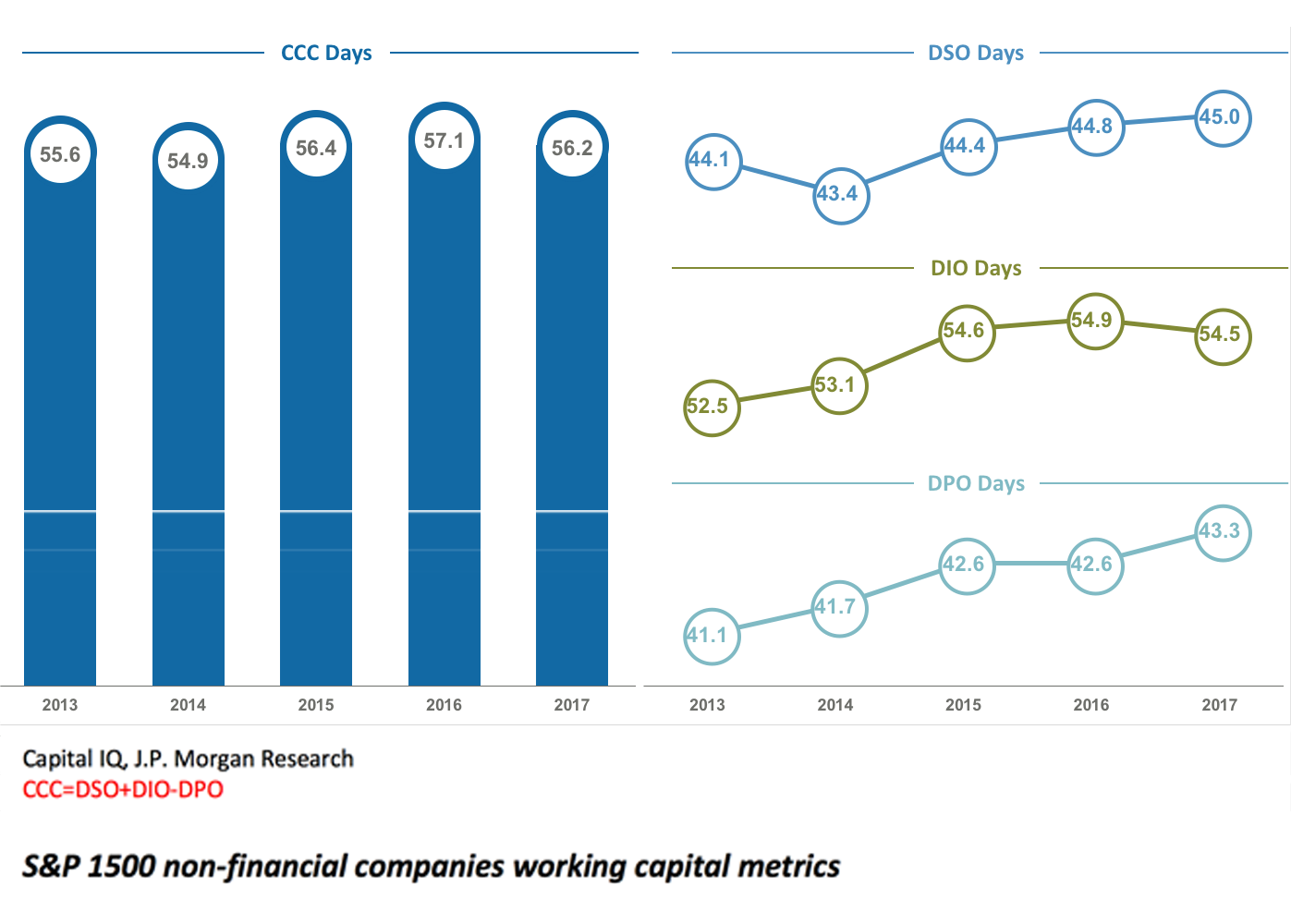 CCC Days

55.6
54.9
56.4
57.1
56.2

2013
2014
2015
2016
2017

DSO Days

44.1
43.4
44.4
44.8
45.0

DIO Days

52.5
53.1
54.6
54.9
54.5

DPO Days

41.1
41.7
42.6
42.6
43.3

2013
2014
2015
2016
2017

Capital IQ, J.P. Morgan Research
CCC=DSO+DIO-DPO

S&P 1500 non-financial companies working capital metrics